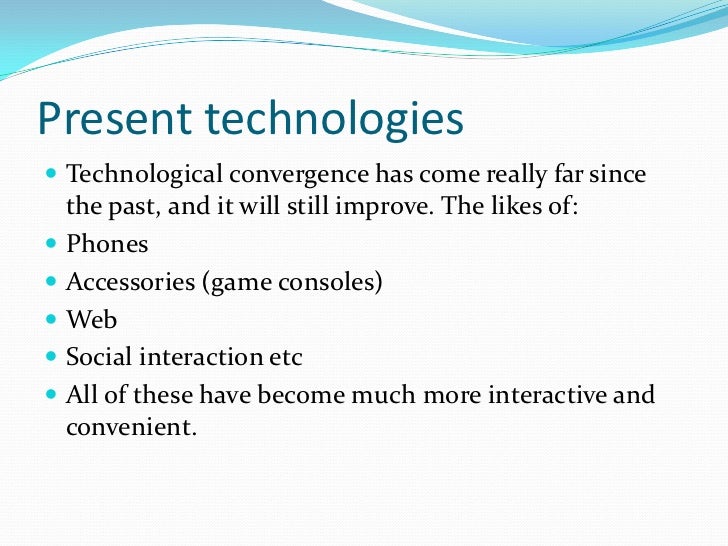 Present technologies

- Technological convergence has come really far since the past, and it will still improve. The likes of:
- Phones
- Accessories (game consoles)
- Web
- Social interaction etc
- All of these have become much more interactive and convenient.